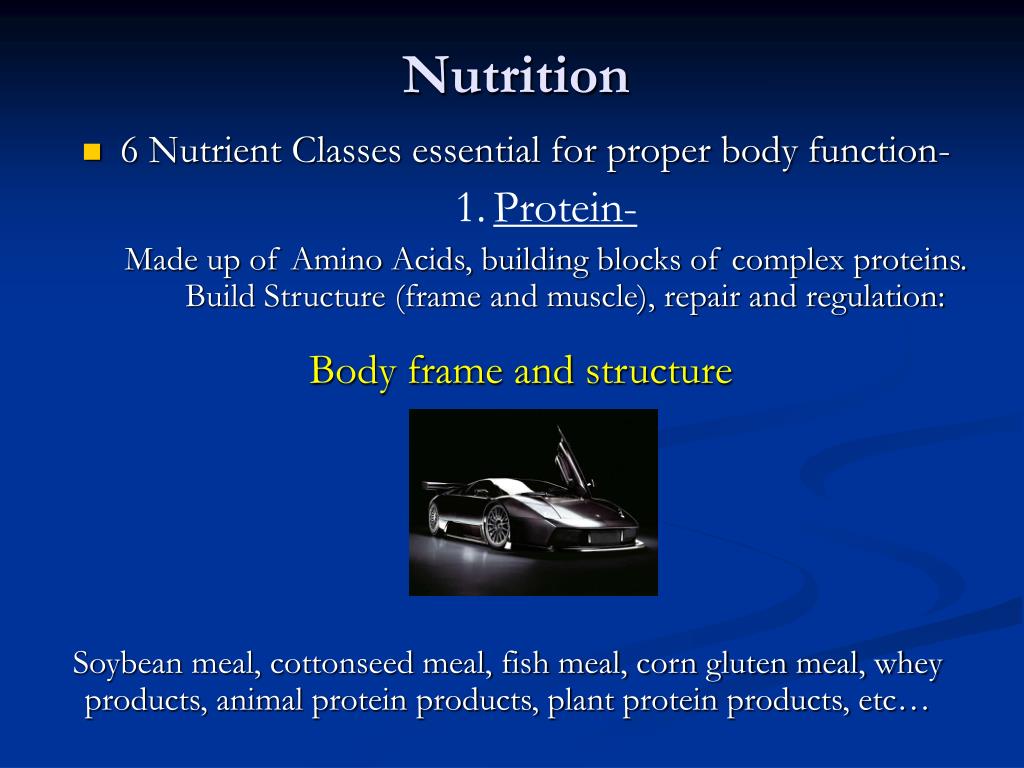 Nutrition

6 Nutrient Classes essential for proper body function-

1. Protein-

Made up of Amino Acids, building blocks of complex proteins. Build Structure (frame and muscle), repair and regulation:

Body frame and structure

Soybean meal, cottonseed meal, fish meal, corn gluten meal, whey products, animal protein products, plant protein products, etc…